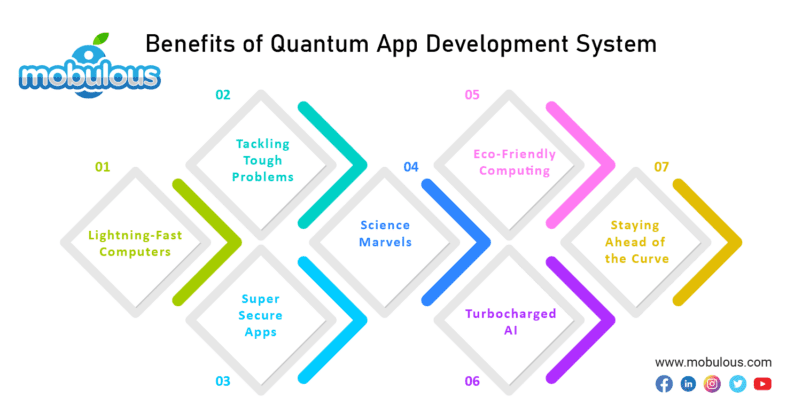 mobulous

Benefits of Quantum App Development System

01
Lightning-Fast Computers

02
Tackling Tough Problems

03
Super Secure Apps

04
Science Marvels

05
Eco-Friendly Computing

06
Turbocharged AI

07
Staying Ahead of the Curve

www.mobulous.com